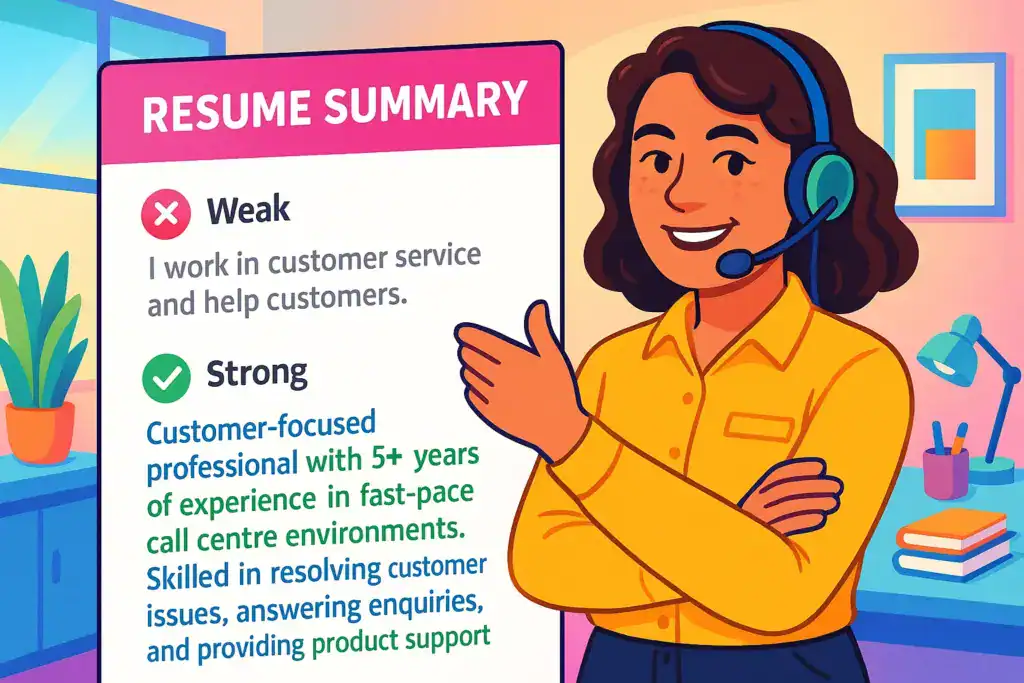 RESUME SUMMARY

Weak

I work in customer service and help customers.

Strong

Customer-focused professional with 5+ years of experience in fast-pace call centre environments. Skilled in resolving customer issues, answering enquiries, and providing product support